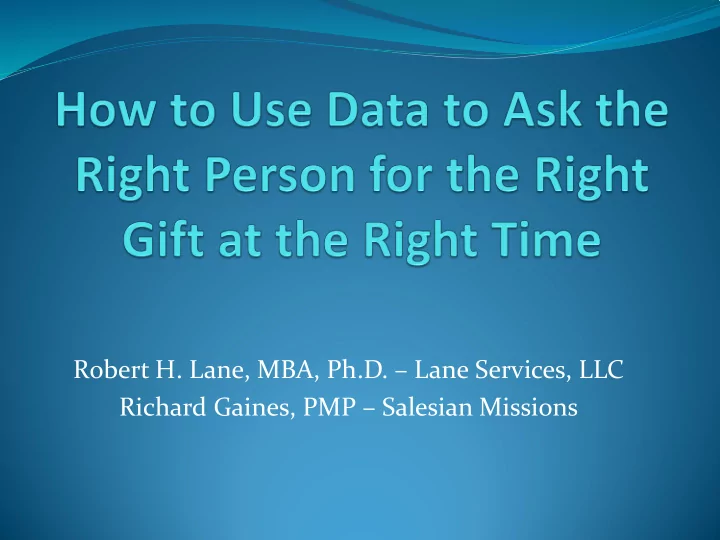 How to Use Data to Ask the Right Person for the Right Gift at the Right Time

Robert H. Lane, MBA, Ph.D. – Lane Services, LLC
Richard Gaines, PMP – Salesian Missions